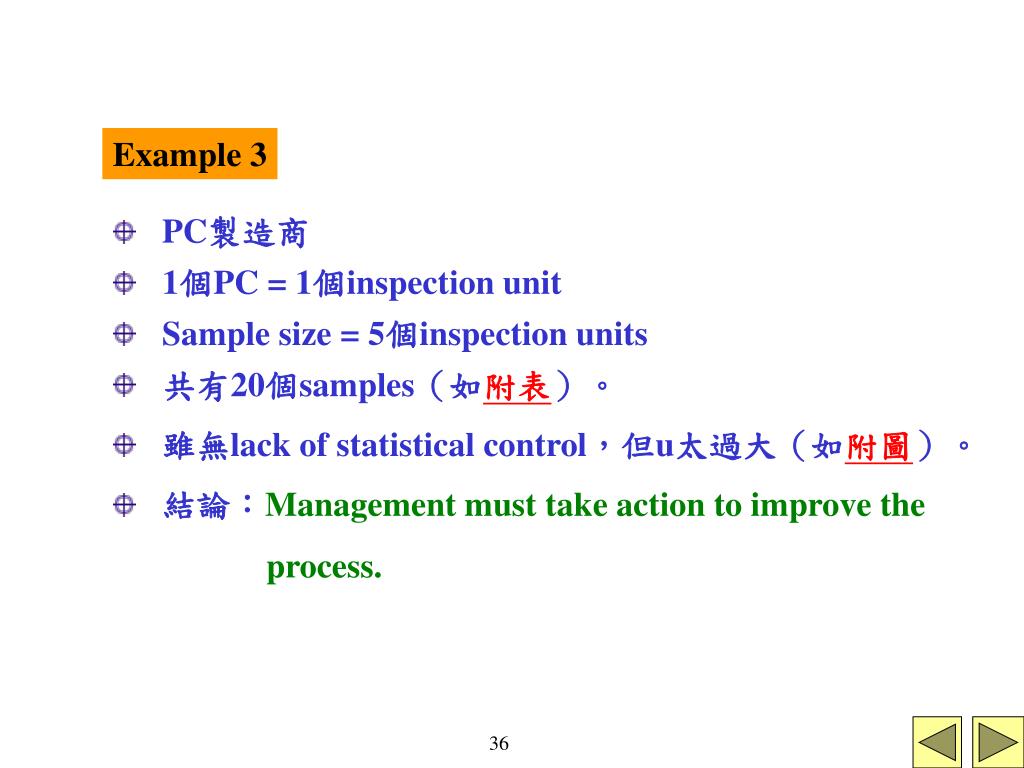 Example 3

PC製造商

1個PC = 1個inspection unit

Sample size = 5個inspection units

共有20個samples（如附表）。

雖無lack of statistical control，但u太過大（如附圖）。

結論：Management must take action to improve the process.

36